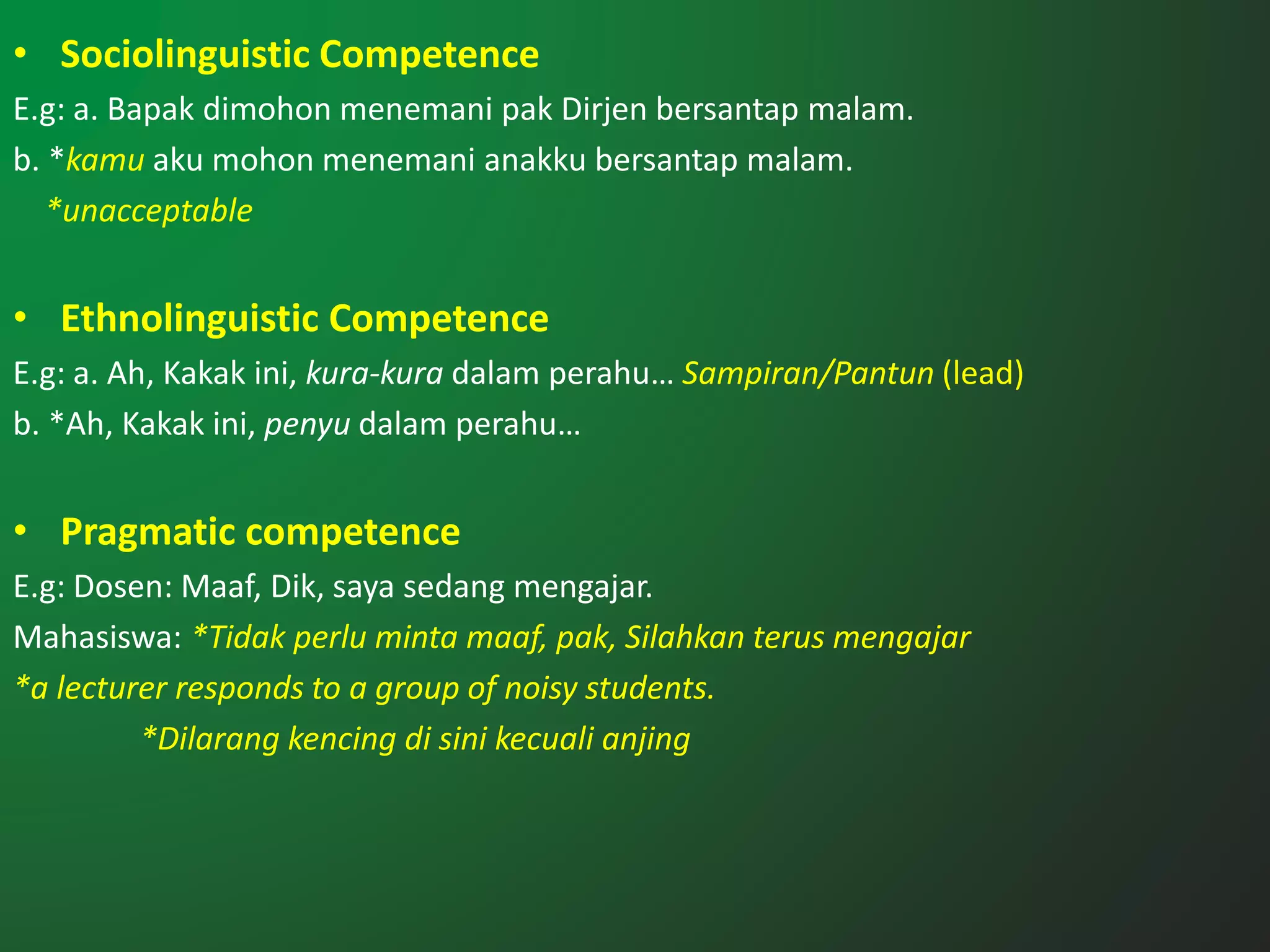 • Sociolinguistic Competence

E.g: a. Bapak dimohon menemani pak Dirjen bersantap malam.

b. *kamu aku mohon menemani anakku bersantap malam.

*unacceptable

• Ethnolinguistic Competence

E.g: a. Ah, Kakak ini, kura-kura dalam perahu… Sampiran/Pantun (lead)

b. *Ah, Kakak ini, penyu dalam perahu…

• Pragmatic competence

E.g: Dosen: Maaf, Dik, saya sedang mengajar.

Mahasiswa: *Tidak perlu minta maaf, pak, Silahkan terus mengajar

*a lecturer responds to a group of noisy students.

*Dilarang kencing di sini kecuali anjing